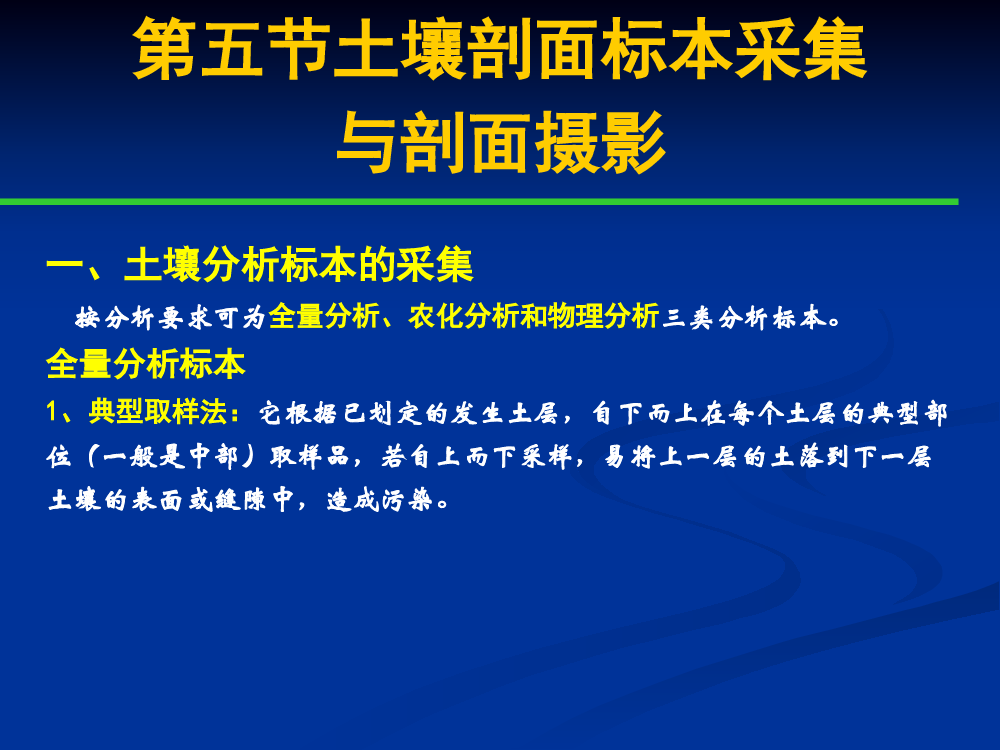 第五节土壤剖面标本采集与剖面摄影

一、土壤分析标本的采集

按分析要求可为全量分析、农化分析和物理分析三类分析标本。

全量分析标本

1、典型取样法：它根据已划定的发生土层，自下而上在每个土层的典型部位（一般是中部）取样品，若自上而下采样，易将上一层的土落到下一层土壤的表面或缝隙中，造成污染。